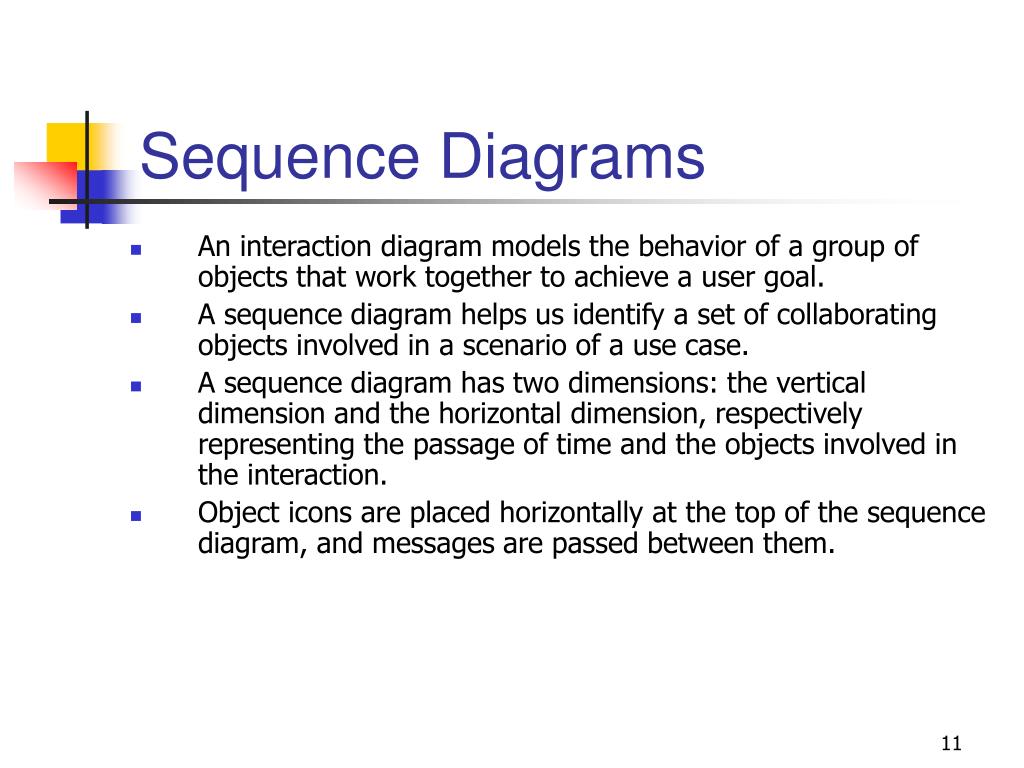 Sequence Diagrams

- An interaction diagram models the behavior of a group of objects that work together to achieve a user goal.
- A sequence diagram helps us identify a set of collaborating objects involved in a scenario of a use case.
- A sequence diagram has two dimensions: the vertical dimension and the horizontal dimension, respectively representing the passage of time and the objects involved in the interaction.
- Object icons are placed horizontally at the top of the sequence diagram, and messages are passed between them.

11